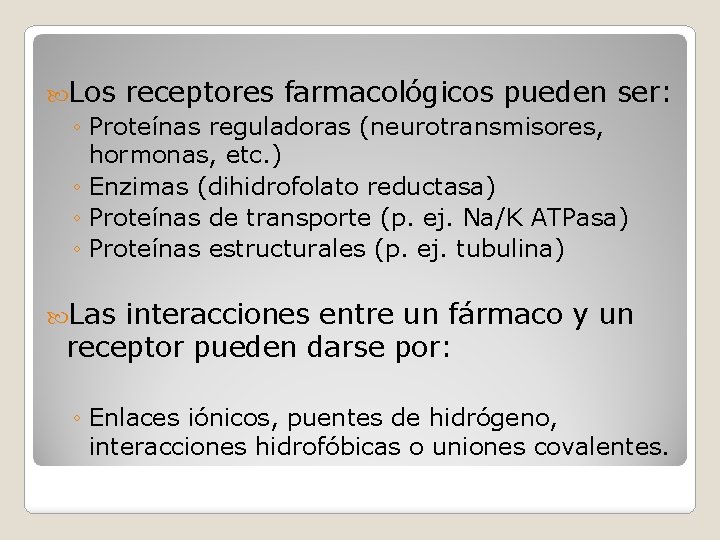 Los receptores farmacológicos pueden ser:
◦ Proteínas reguladoras (neurotransmisores, hormonas, etc.)
◦ Enzimas (dihidrofolato reductasa)
◦ Proteínas de transporte (p. ej. Na/K ATPasa)
◦ Proteínas estructurales (p. ej. tubulina)

Las interacciones entre un fármaco y un receptor pueden darse por:

◦ Enlaces iónicos, puentes de hidrógeno, interacciones hidrofóbicas o uniones covalentes.